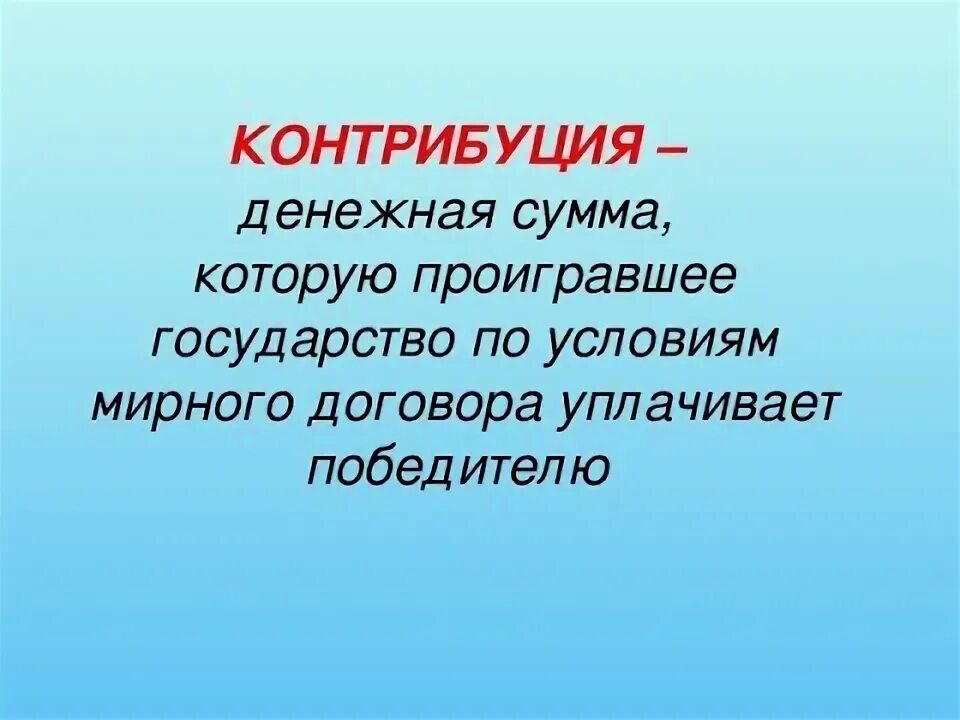 КОНТРИБУЦИЯ – денежная сумма, которую проигравшее государство по условиям мирного договора уплачивает победителю